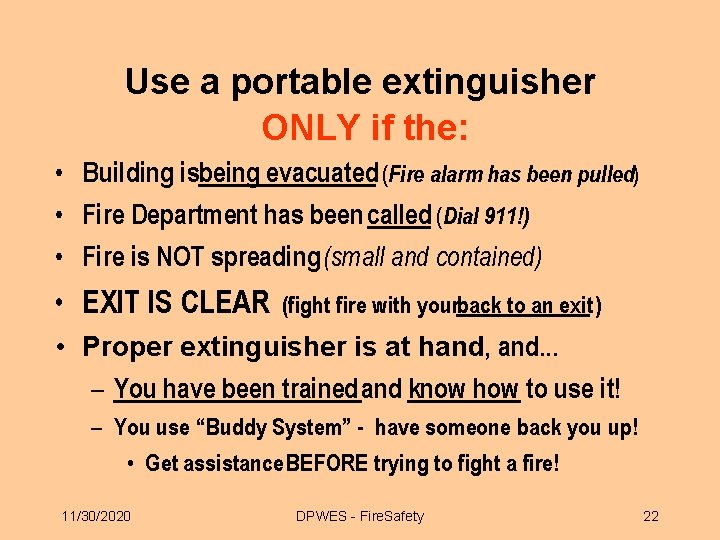 Use a portable extinguisher
ONLY if the:

• Building is being evacuated (Fire alarm has been pulled)
• Fire Department has been called (Dial 911!)
• Fire is NOT spreading (small and contained)
• EXIT IS CLEAR (fight fire with your back to an exit)
• Proper extinguisher is at hand, and...
– You have been trained and know how to use it!
– You use “Buddy System” - have someone back you up!
• Get assistance BEFORE trying to fight a fire!

11/30/2020 DPWES - FireSafety 22